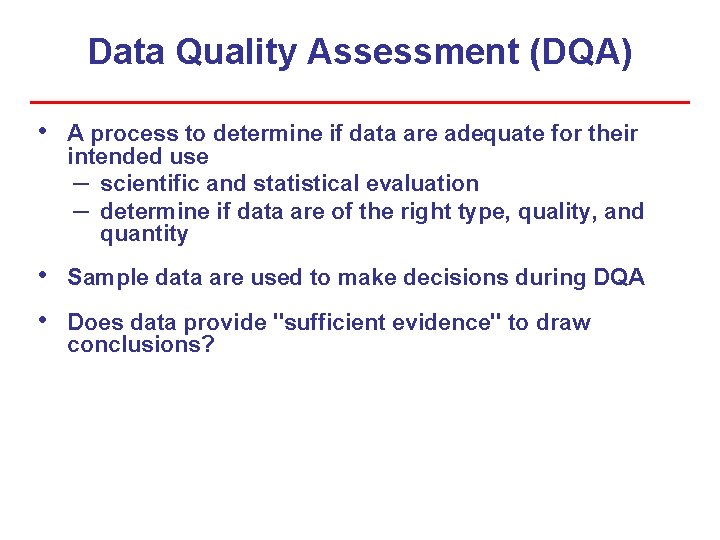 Data Quality Assessment (DQA)

• A process to determine if data are adequate for their intended use
– scientific and statistical evaluation
– determine if data are of the right type, quality, and quantity

• Sample data are used to make decisions during DQA

• Does data provide "sufficient evidence" to draw conclusions?